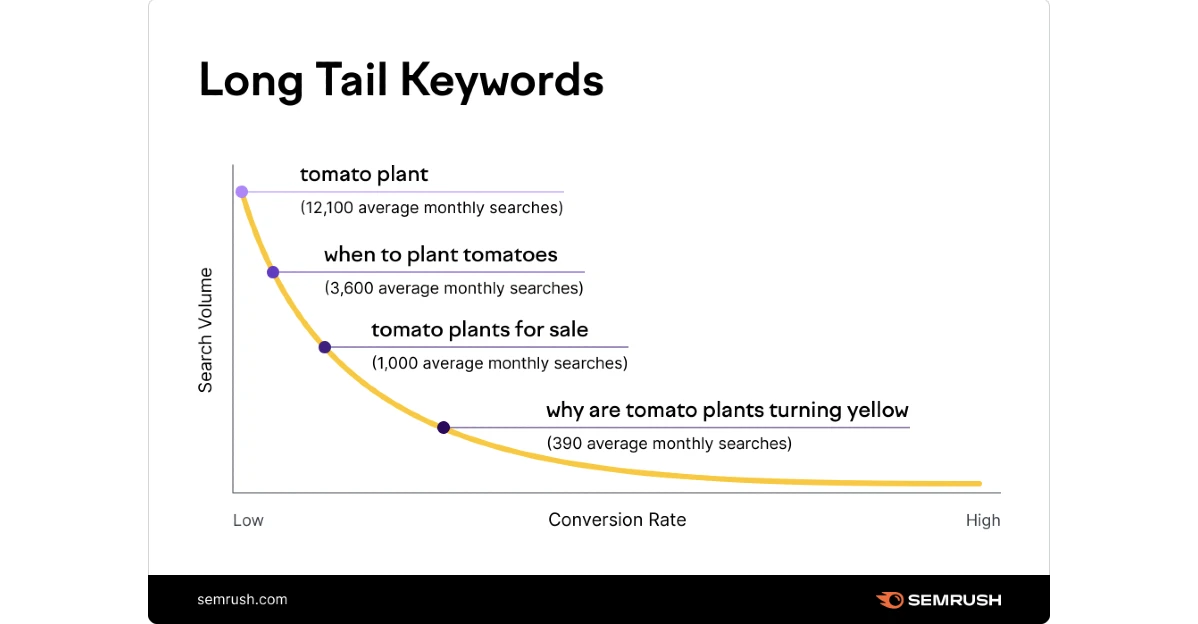 Long Tail Keywords

Search Volume

tomato plant
(12,100 average monthly searches)

when to plant tomatoes
(3,600 average monthly searches)

tomato plants for sale
(1,000 average monthly searches)

why are tomato plants turning yellow
(390 average monthly searches)

Low
Conversion Rate
High

semrush.com
SEMRUSH